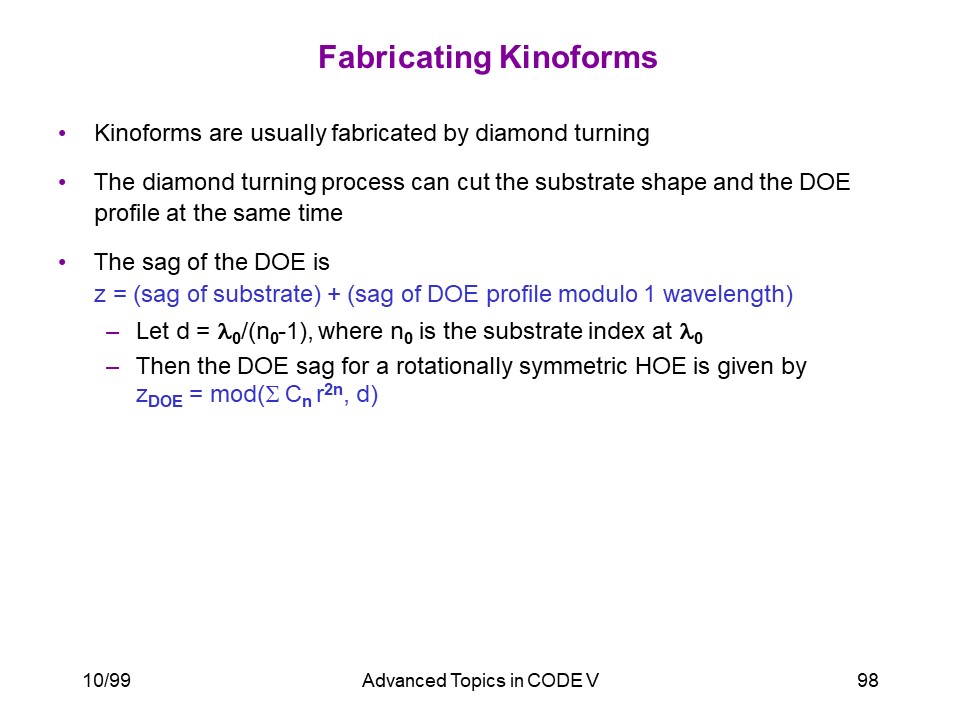 Fabricating Kinoforms

• Kinoforms are usually fabricated by diamond turning

• The diamond turning process can cut the substrate shape and the DOE profile at the same time

• The sag of the DOE is
z = (sag of substrate) + (sag of DOE profile modulo 1 wavelength)

– Let d = $\lambda_0/(n_0-1)$, where $n_0$ is the substrate index at $\lambda_0$

– Then the DOE sag for a rotationally symmetric HOE is given by
$z_{DOE} = mod(\Sigma C_n r^{2n}, d)$

10/99

Advanced Topics in CODE V

98